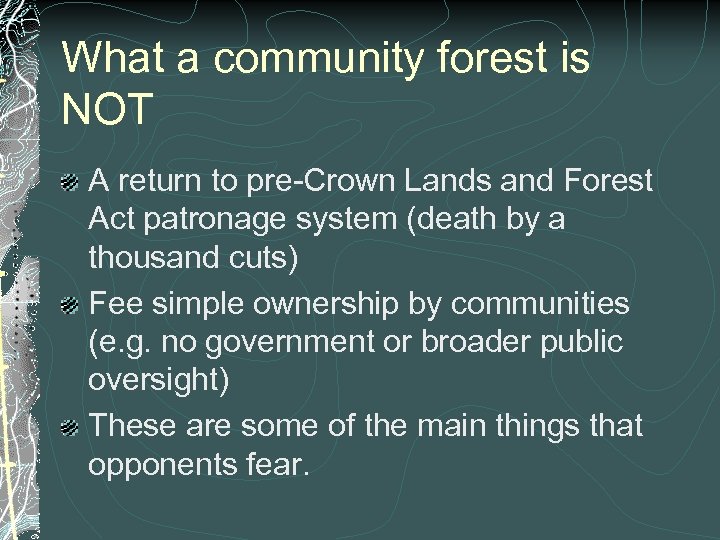 What a community forest is NOT

A return to pre-Crown Lands and Forest Act patronage system (death by a thousand cuts)

Fee simple ownership by communities (e.g. no government or broader public oversight)

These are some of the main things that opponents fear.